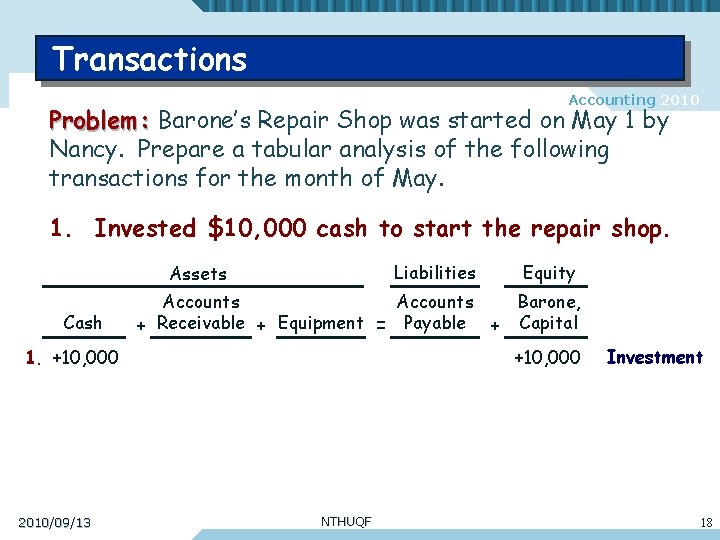 Transactions

Accounting 2010

Problem: Barone's Repair Shop was started on May 1 by Nancy. Prepare a tabular analysis of the following transactions for the month of May.

1. Invested $10,000 cash to start the repair shop.

| | Assets | | | | | | Liabilities | | Equity | |
|---|---|---|---|---|---|---|---|---|---|---|
| | Cash | + | Accounts Receivable | + | Equipment | = | Accounts Payable | + | Barone, Capital | |
| 1. | +10,000 | | | | | | | | +10,000 | Investment |

2010/09/13

NTHUQF

18